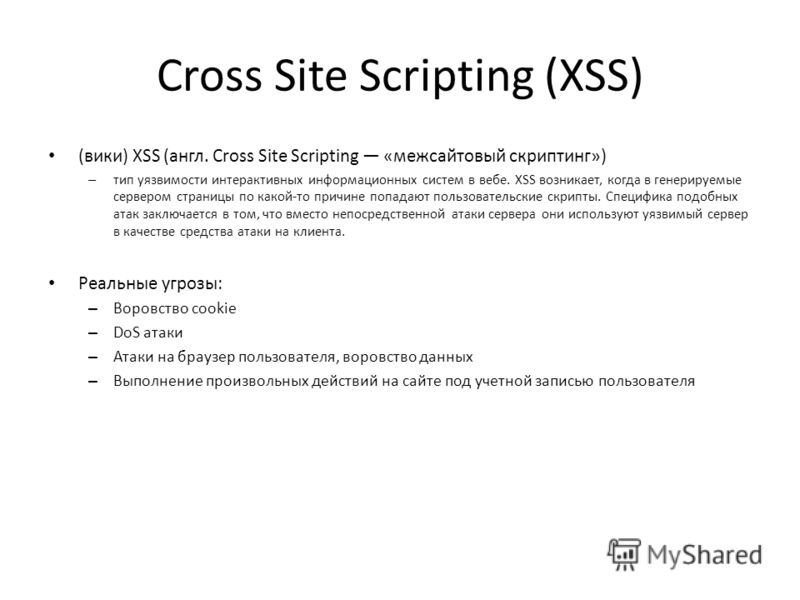 Cross Site Scripting (XSS)

• (вики) XSS (англ. Cross Site Scripting — «межсайтовый скриптинг»)
– тип уязвимости интерактивных информационных систем в вебе. XSS возникает, когда в генерируемые сервером страницы по какой-то причине попадают пользовательские скрипты. Специфика подобных атак заключается в том, что вместо непосредственной атаки сервера они используют уязвимый сервер в качестве средства атаки на клиента.

• Реальные угрозы:
– Воровство cookie
– DoS атаки
– Атаки на браузер пользователя, воровство данных
– Выполнение произвольных действий на сайте под учетной записью пользователя

MyShared